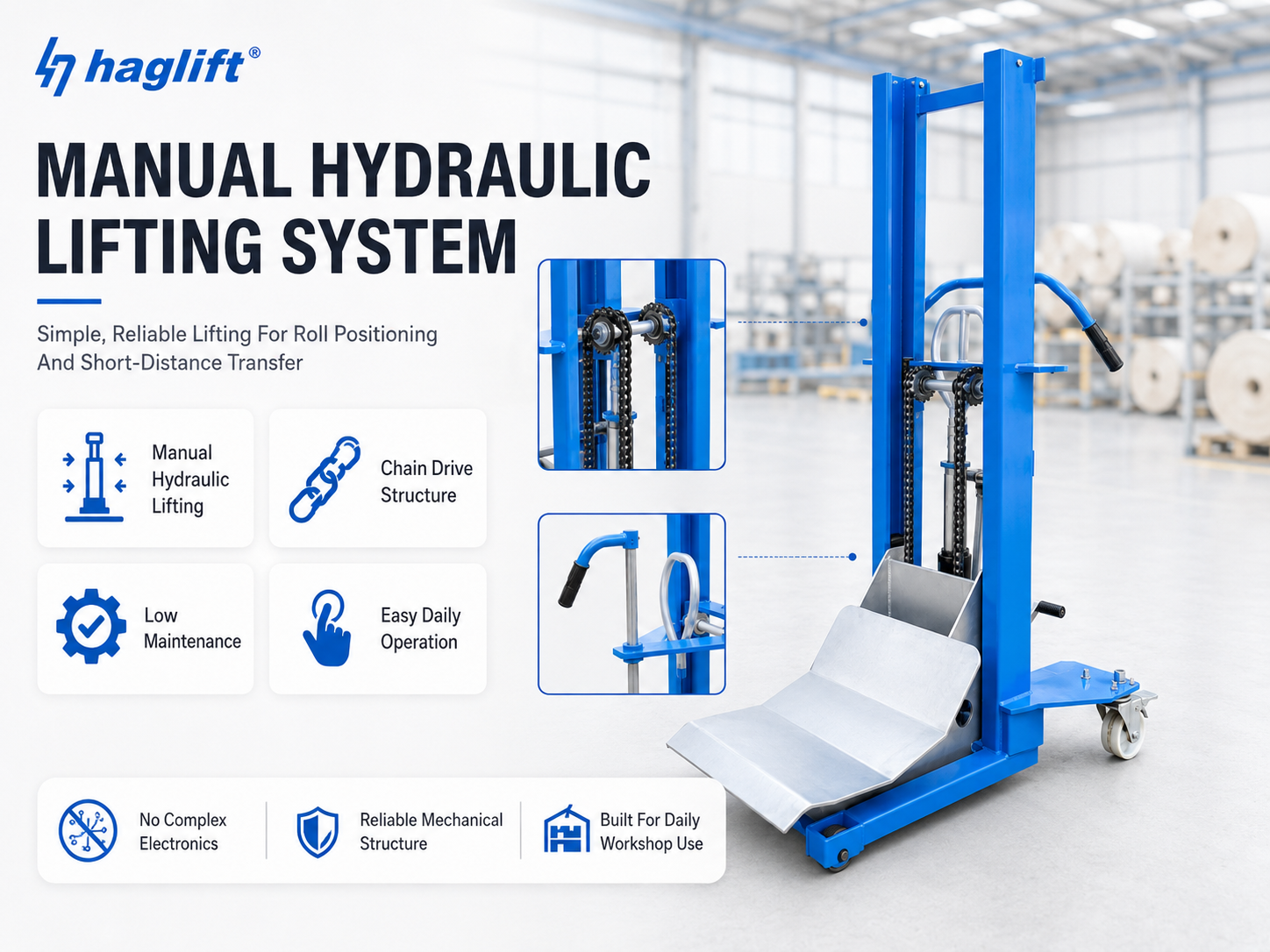 haglift®

MANUAL HYDRAULIC LIFTING SYSTEM

Simple, Reliable Lifting For Roll Positioning And Short-Distance Transfer

Manual Hydraulic Lifting

Chain Drive Structure

Low Maintenance

Easy Daily Operation

No Complex Electronics

Reliable Mechanical Structure

Built For Daily Workshop Use